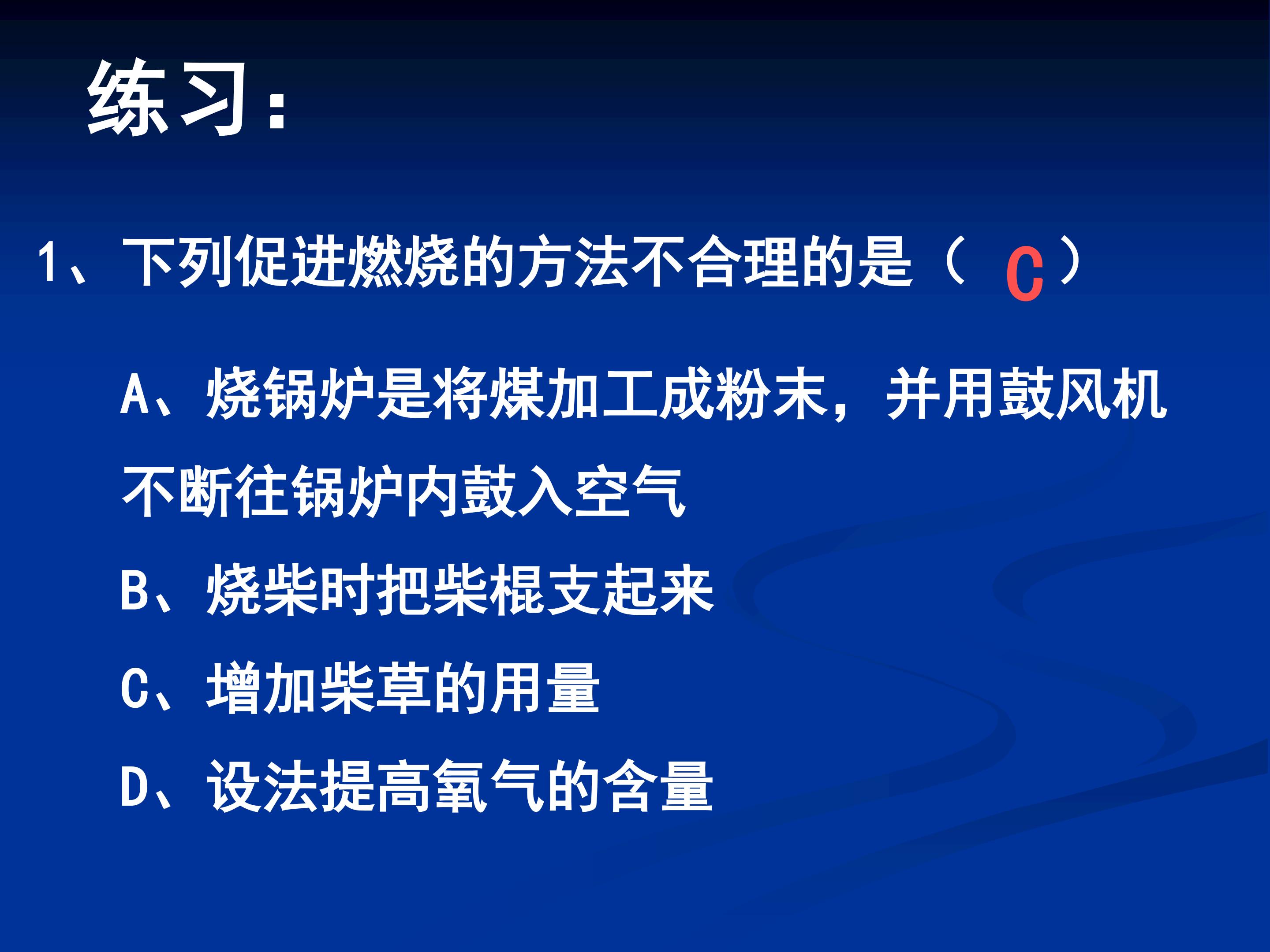 练习:

1、下列促进燃烧的方法不合理的是（ C ）

A、烧锅炉是将煤加工成粉末，并用鼓风机不断往锅炉内鼓入空气

B、烧柴时把柴棍支起来

C、增加柴草的用量

D、设法提高氧气的含量